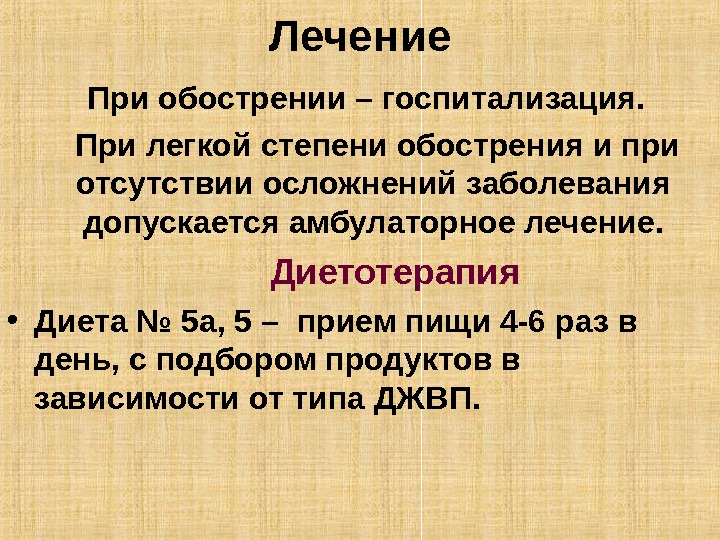 Лечение

При обострении – госпитализация.

При легкой степени обострения и при отсутствии осложнений заболевания допускается амбулаторное лечение.

Диетотерапия

• Диета № 5а, 5 – прием пищи 4-6 раз в день, с подбором продуктов в зависимости от типа ДЖВП.